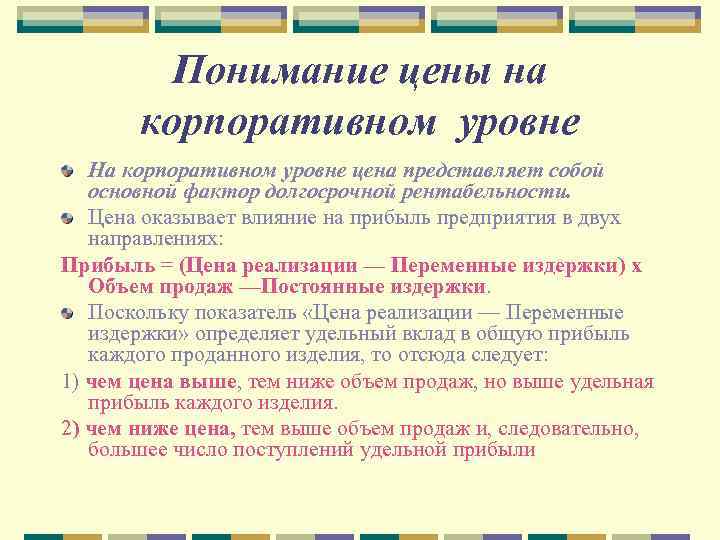 Понимание цены на корпоративном уровне

На корпоративном уровне цена представляет собой основной фактор долгосрочной рентабельности.

Цена оказывает влияние на прибыль предприятия в двух направлениях:

Прибыль = (Цена реализации — Переменные издержки) х Объем продаж —Постоянные издержки.

Поскольку показатель «Цена реализации — Переменные издержки» определяет удельный вклад в общую прибыль каждого проданного изделия, то отсюда следует:

1) чем цена выше, тем ниже объем продаж, но выше удельная прибыль каждого изделия.

2) чем ниже цена, тем выше объем продаж и, следовательно, большее число поступлений удельной прибыли